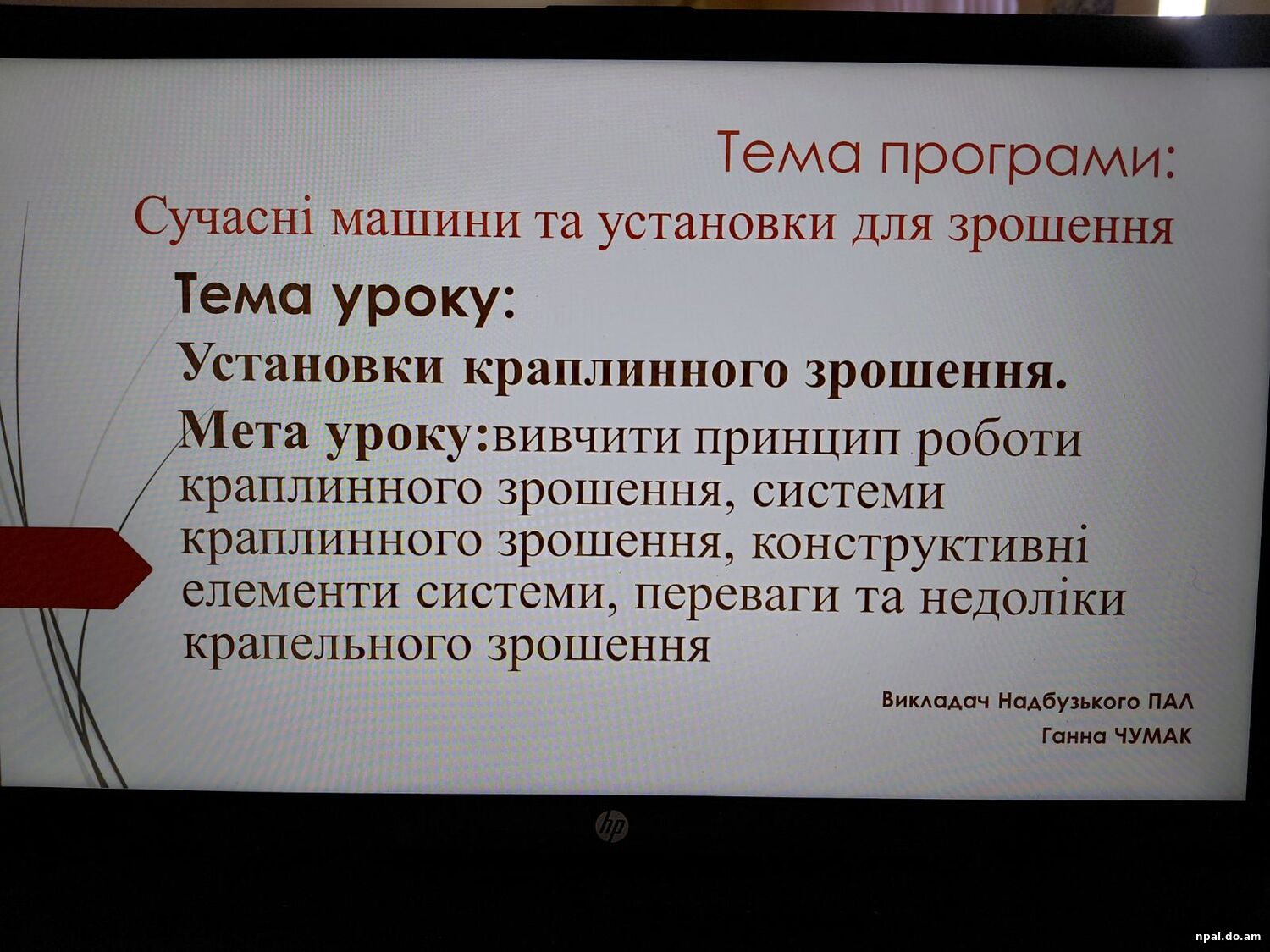 Тема програми:
Сучасні машини та установки для зрошення

Тема уроку:

Установки краплинного зрошення.

Мета уроку:вивчити принцип роботи краплинного зрошення, системи краплинного зрошення, конструктивні елементи системи, переваги та недоліки крапельного зрошення

Викладач Надбузького ПАЛ
Ганна ЧУМАК

hp

npal.do.am